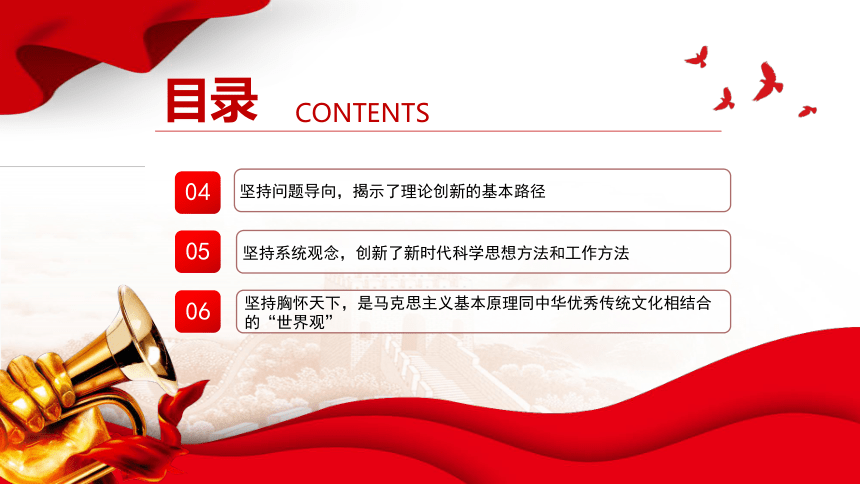 目录 CONTENTS

04 坚持问题导向，揭示了理论创新的基本路径

05 坚持系统观念，创新了新时代科学思想方法和工作方法

06 坚持胸怀天下，是马克思主义基本原理同中华优秀传统文化相结合的“世界观”